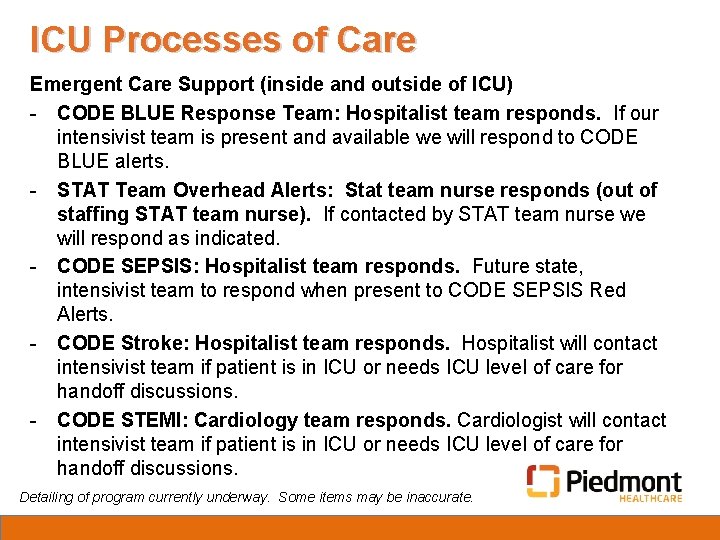 ICU Processes of Care

Emergent Care Support (inside and outside of ICU)

- CODE BLUE Response Team: Hospitalist team responds. If our intensivist team is present and available we will respond to CODE BLUE alerts.
- STAT Team Overhead Alerts: Stat team nurse responds (out of staffing STAT team nurse). If contacted by STAT team nurse we will respond as indicated.
- CODE SEPSIS: Hospitalist team responds. Future state, intensivist team to respond when present to CODE SEPSIS Red Alerts.
- CODE Stroke: Hospitalist team responds. Hospitalist will contact intensivist team if patient is in ICU or needs ICU level of care for handoff discussions.
- CODE STEMI: Cardiology team responds. Cardiologist will contact intensivist team if patient is in ICU or needs ICU level of care for handoff discussions.

Detailing of program currently underway. Some items may be inaccurate.

Piedmont HEALTHCARE